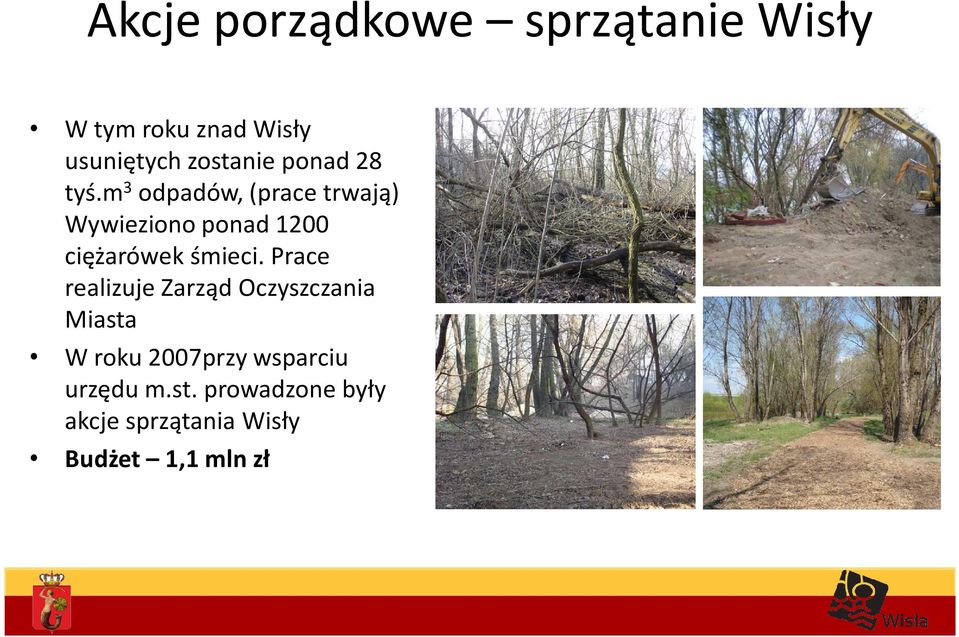 Akcje porządkowe – sprzątanie Wisły

• W tym roku znad Wisły usuniętych zostanie ponad 28 tyś.m$^3$ odpadów, (prace trwają) Wywieziono ponad 1200 ciężarówek śmieci. Prace realizuje Zarząd Oczyszczania Miasta

• W roku 2007przy wsparciu urzędu m.st. prowadzone były akcje sprzątania Wisły

• **Budżet – 1,1 mln zł**

Wisła